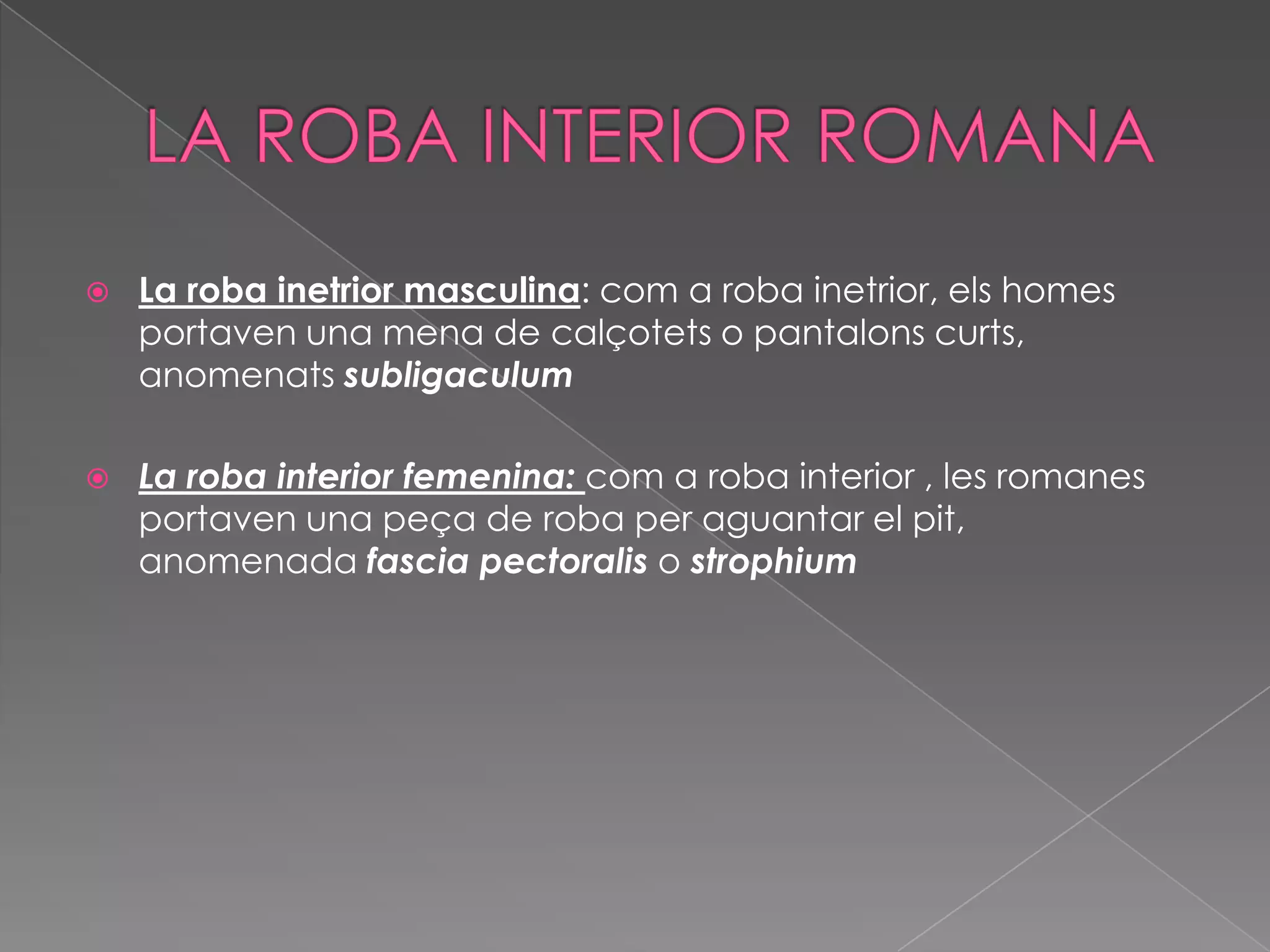 LA ROBA INTERIOR ROMANA

La roba inetrior masculina: com a roba inetrior, els homes portaven una mena de calçotets o pantalons curts, anomenats subligaculum

La roba interior femenina: com a roba interior , les romanes portaven una peça de roba per aguantar el pit, anomenada fascia pectoralis o strophium